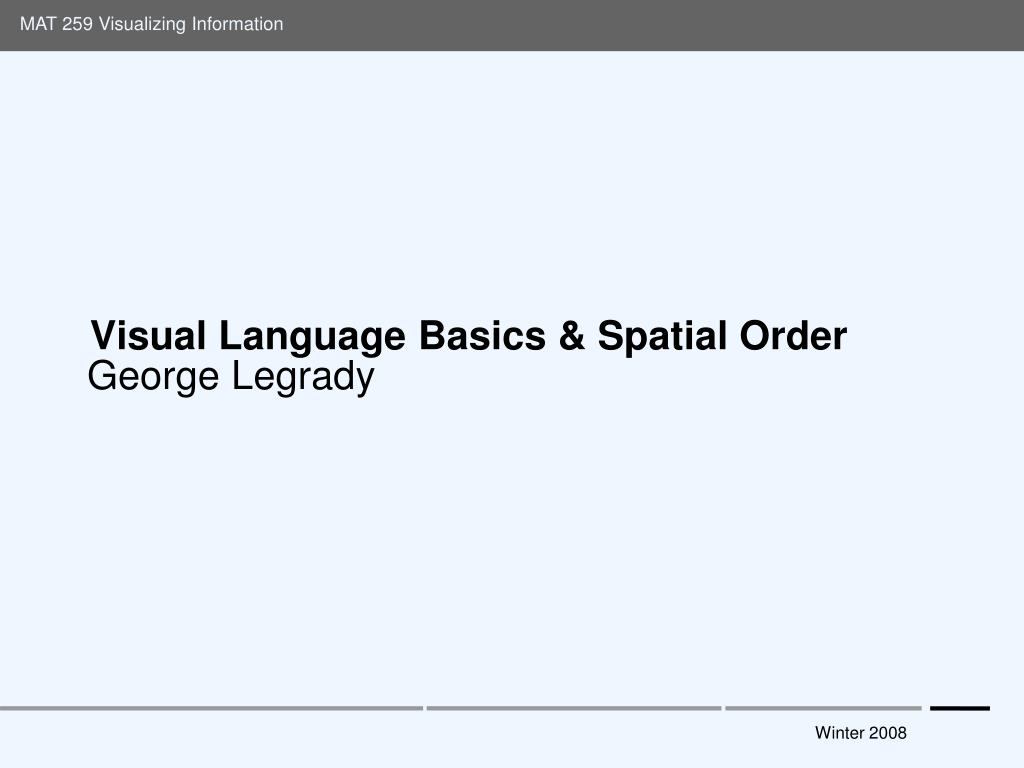 MAT 259 Visualizing Information

Visual Language Basics & Spatial Order
George Legrady

Winter 2008